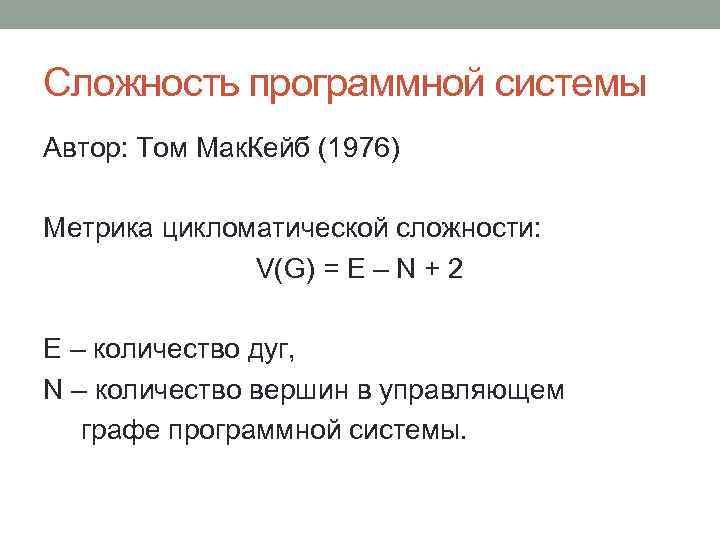 Сложность программной системы

Автор: Том МакКейб (1976)

Метрика цикломатической сложности:

$V(G) = E – N + 2$

E – количество дуг,

N – количество вершин в управляющем графе программной системы.